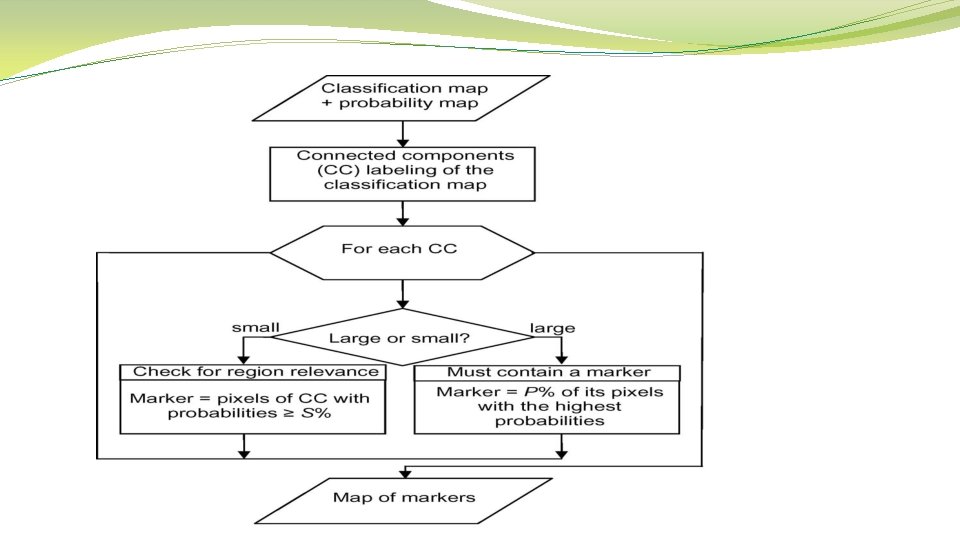 Classification map + probability map

Connected components (CC) labeling of the classification map

For each CC

small

Large or small?

large

Check for region relevance

Marker = pixels of CC with probabilities ≥ $S$%

Must contain a marker

Marker = $P$% of its pixels with the highest probabilities

Map of markers